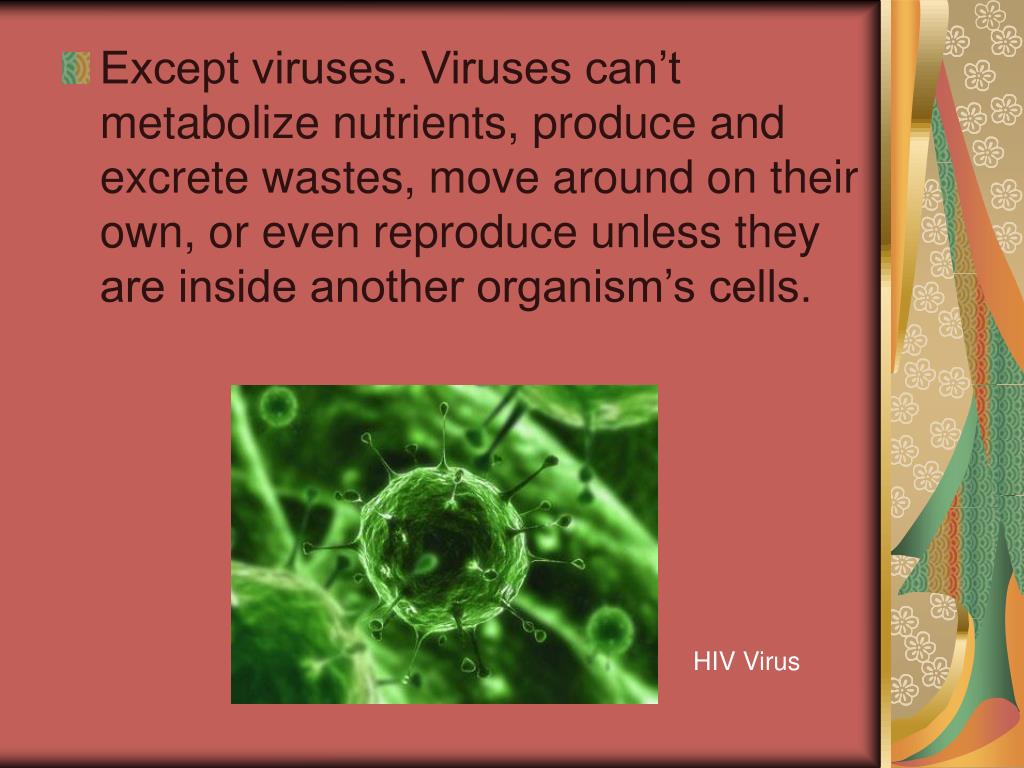 Except viruses. Viruses can’t metabolize nutrients, produce and excrete wastes, move around on their own, or even reproduce unless they are inside another organism’s cells.

HIV Virus